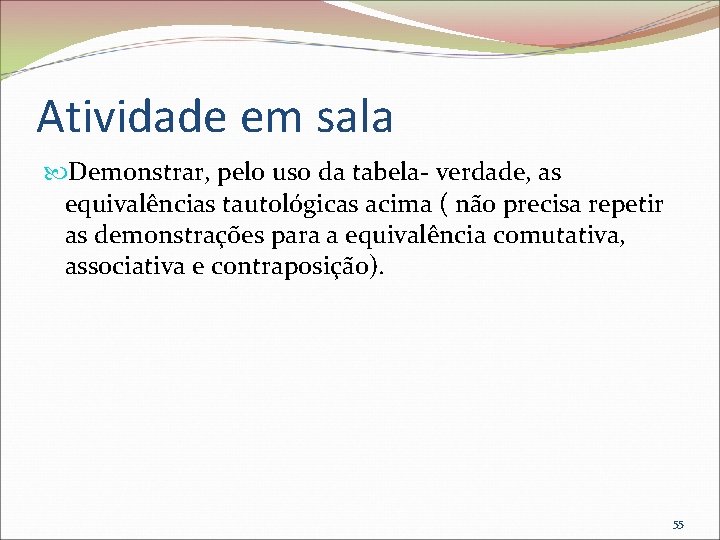 Atividade em sala

Demonstrar, pelo uso da tabela- verdade, as equivalências tautológicas acima ( não precisa repetir as demonstrações para a equivalência comutativa, associativa e contraposição).

55